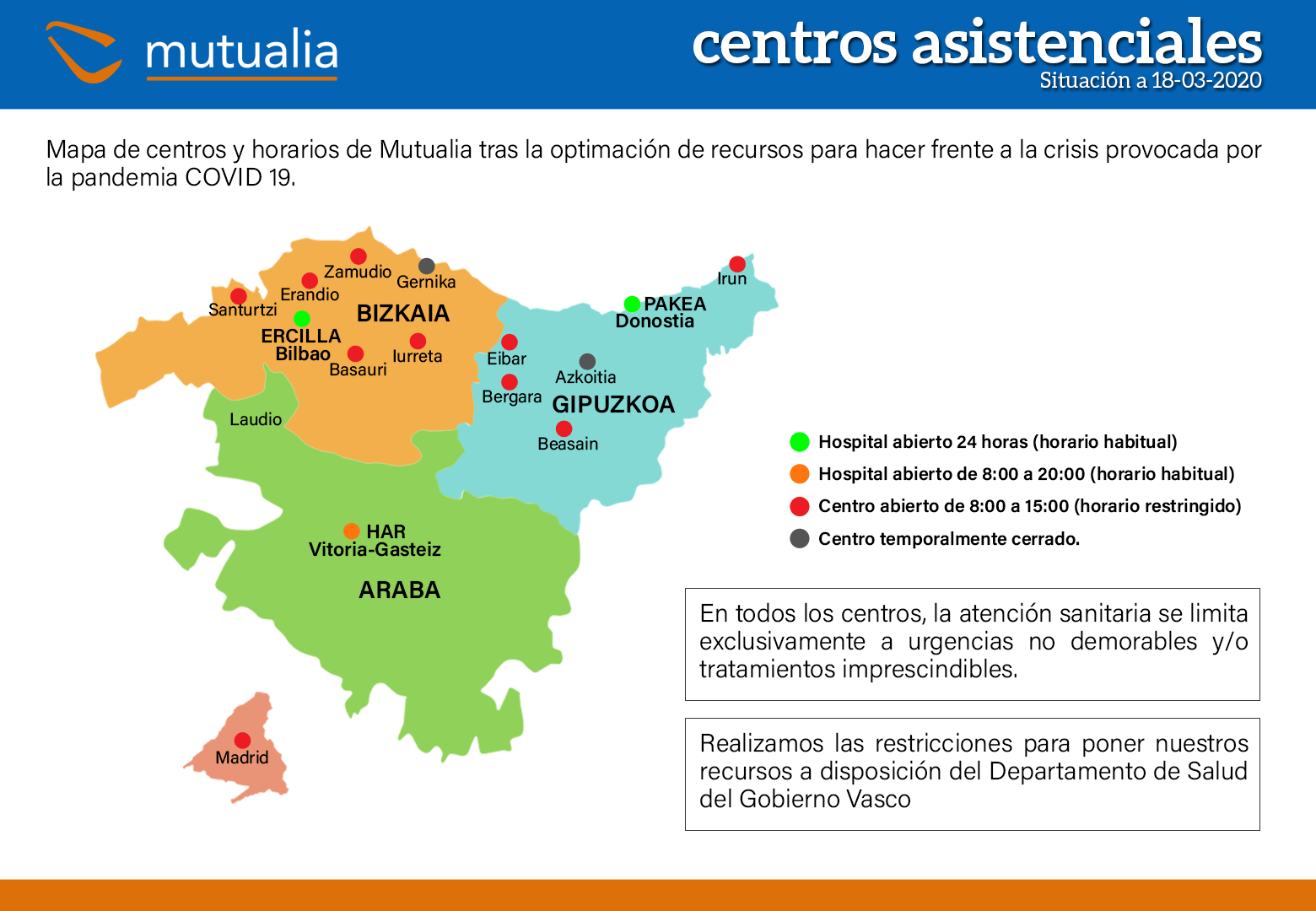 mutualia

centros asistenciales
Situación a 18-03-2020

Mapa de centros y horarios de Mutualia tras la optimación de recursos para hacer frente a la crisis provocada por la pandemia COVID 19.

Zamudio
Gernika
Erandio
Santurtzi
BIZKAIA
ERCILLA
Bilbao
Basauri
Iurreta
Laudio
Irun
PAKEA
Donostia
Eibar
Azkoitia
Bergara
GIPUZKOA
Beasain
HAR
Vitoria-Gasteiz
ARABA
Madrid

Hospital abierto 24 horas (horario habitual)
Hospital abierto de 8:00 a 20:00 (horario habitual)
Centro abierto de 8:00 a 15:00 (horario restringido)
Centro temporalmente cerrado.

En todos los centros, la atención sanitaria se limita exclusivamente a urgencias no demorables y/o tratamientos imprescindibles.

Realizamos las restricciones para poner nuestros recursos a disposición del Departamento de Salud del Gobierno Vasco